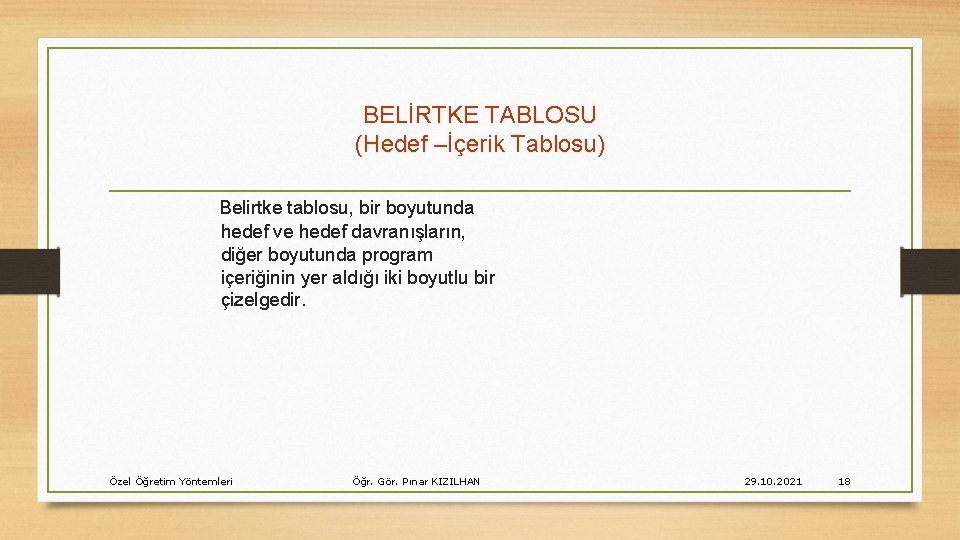 BELİRTKE TABLOSU
(Hedef –İçerik Tablosu)

Belirtke tablosu, bir boyutunda hedef ve hedef davranışların, diğer boyutunda program içeriğinin yer aldığı iki boyutlu bir çizelgedir.

Özel Öğretim Yöntemleri

Öğr. Gör. Pınar KIZILHAN

29.10.2021

18